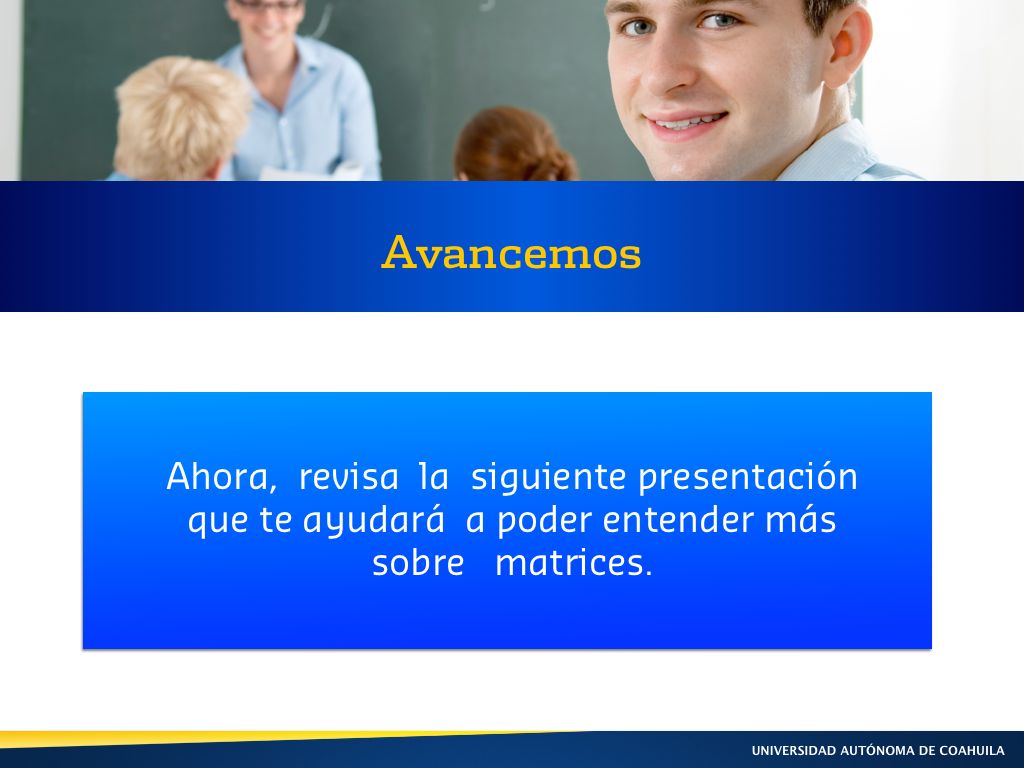 Avancemos

Ahora, revisa la siguiente presentación que te ayudará a poder entender más sobre matrices.

UNIVERSIDAD AUTÓNOMA DE COAHUILA